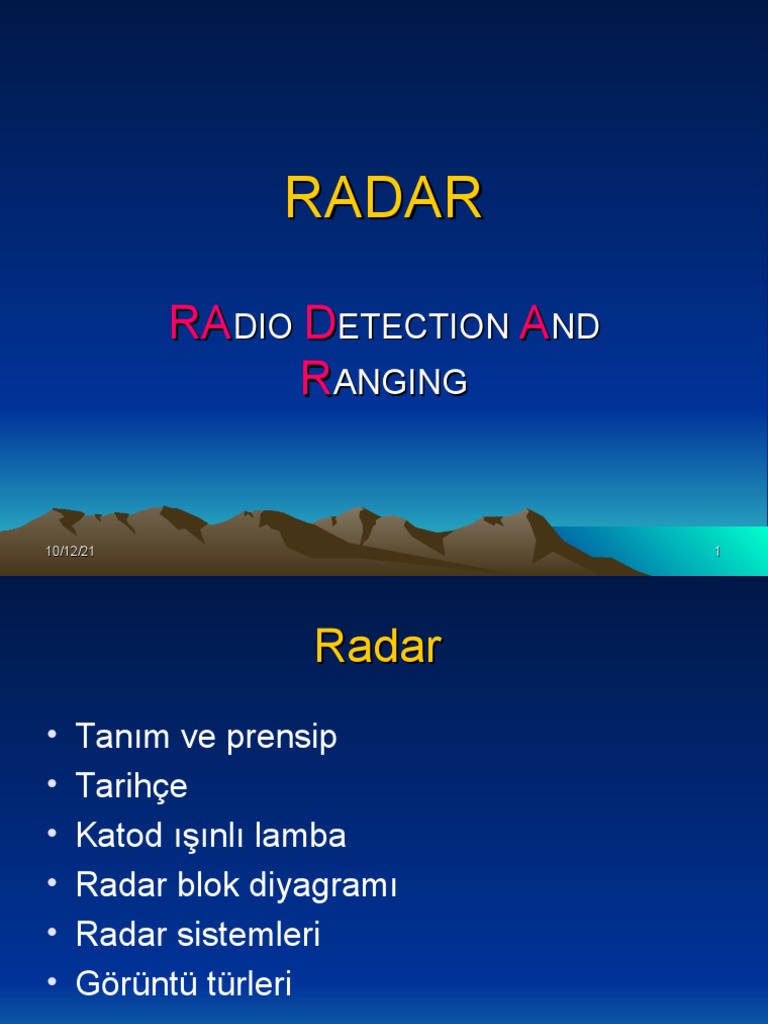 RADAR

RADIO DETECTION AND RANGING

10/12/21

1

Radar

• Tanım ve prensip
• Tarihçe
• Katod ışınlı lamba
• Radar blok diyagramı
• Radar sistemleri
• Görüntü türleri